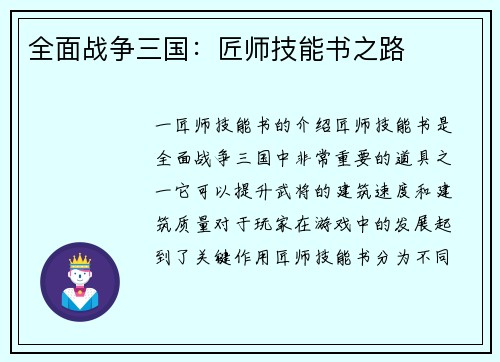 全面战争三国：匠师技能书之路

一匠师技能书的介绍匠师技能书是全面战争三国中非常重要的道具之一它可以提升武将的建筑速度和建筑质量对于玩家在游戏中的发展起到了关键作用匠师技能书分为不同